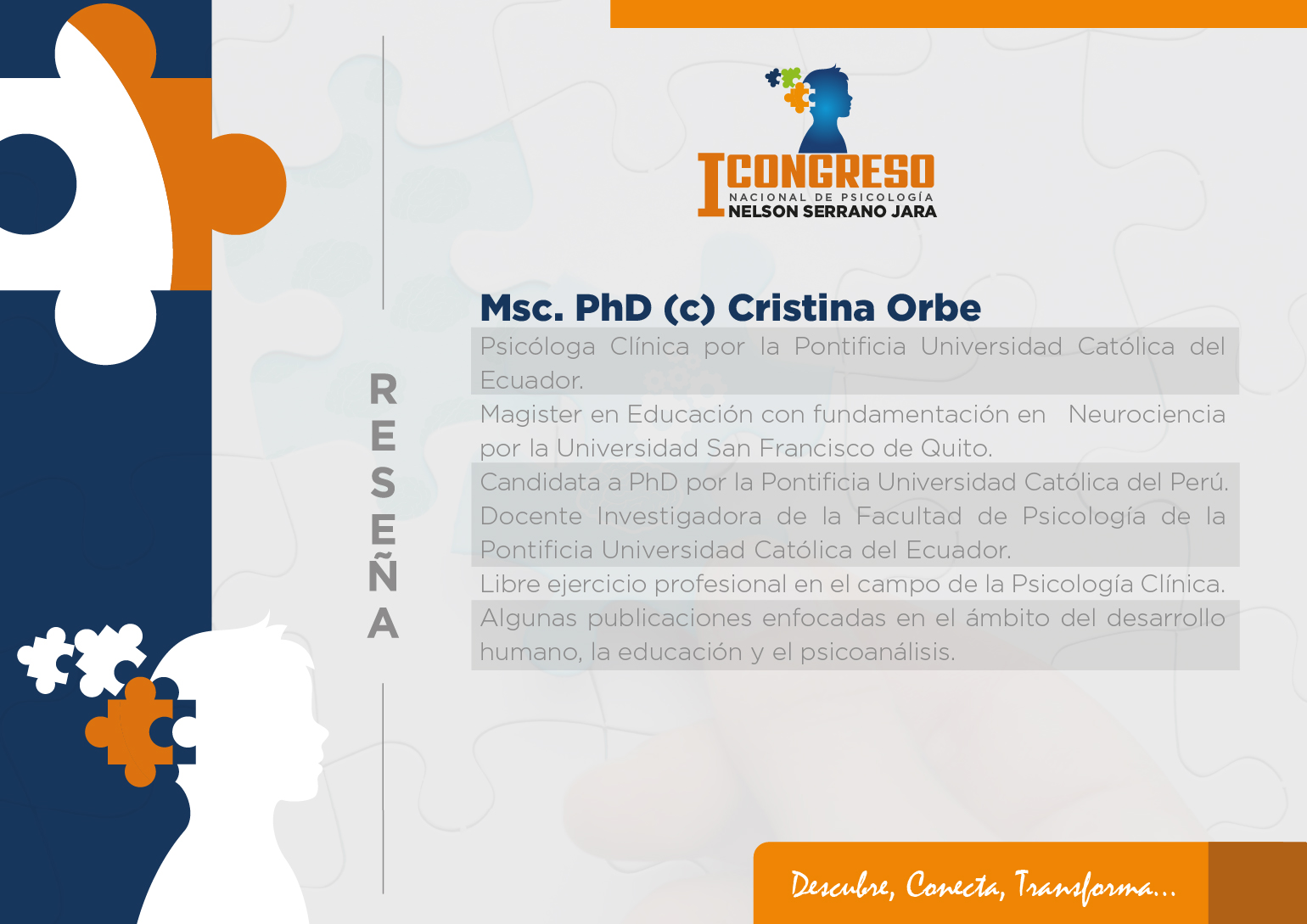 I CONGRESO
NACIONAL DE PSICOLOGÍA
NELSON SERRANO JARA

RESEÑA

Msc. PhD (c) Cristina Orbe

Psicóloga Clínica por la Pontificia Universidad Católica del Ecuador.

Magister en Educación con fundamentación en Neurociencia por la Universidad San Francisco de Quito.

Candidata a PhD por la Pontificia Universidad Católica del Perú.

Docente Investigadora de la Facultad de Psicología de la Pontificia Universidad Católica del Ecuador.

Libre ejercicio profesional en el campo de la Psicología Clínica.

Algunas publicaciones enfocadas en el ámbito del desarrollo humano, la educación y el psicoanálisis.

Descubre, Conecta, Transforma...